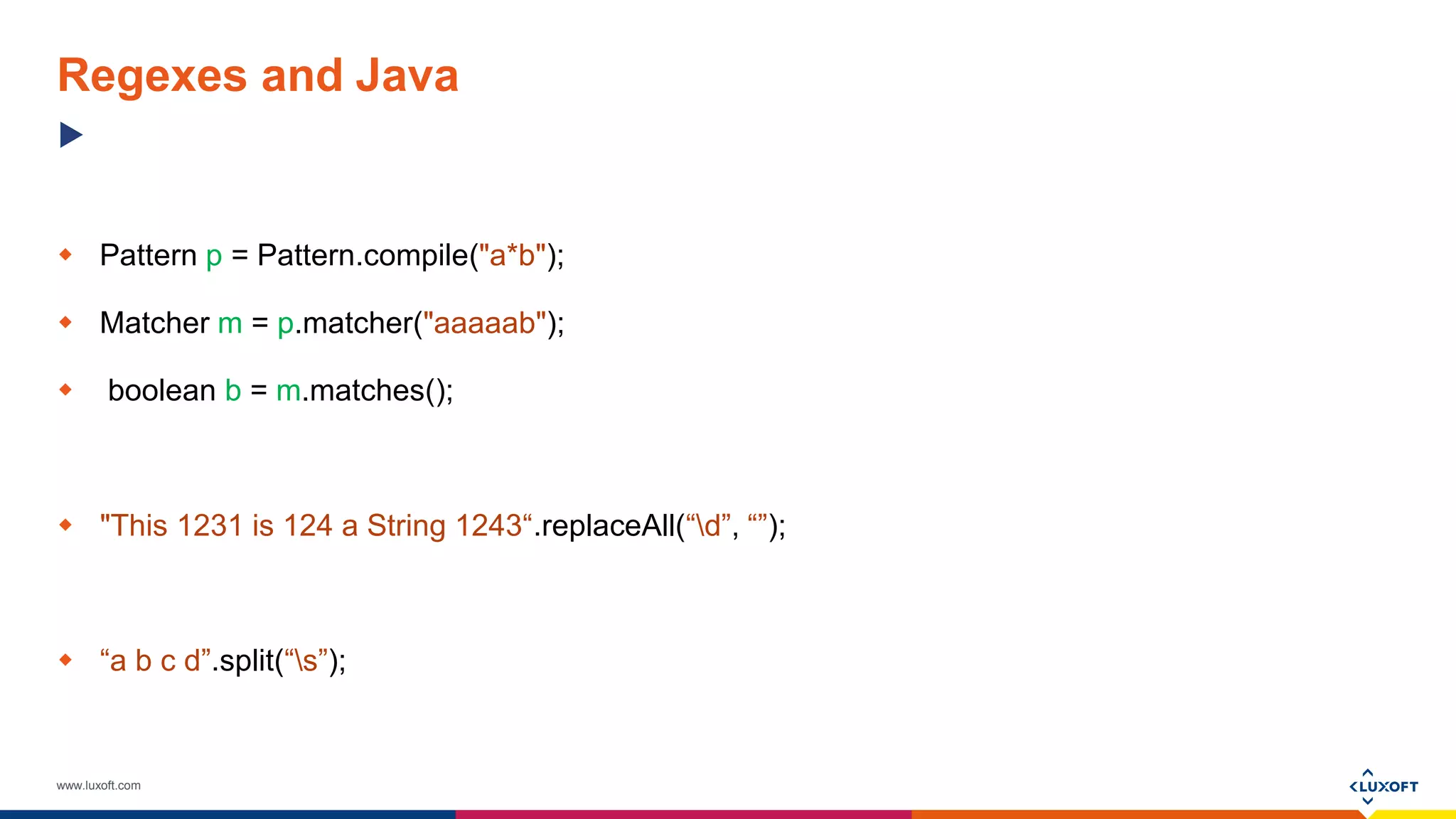 Regexes and Java

Pattern p = Pattern.compile("a*b");

Matcher m = p.matcher("aaaaab");

boolean b = m.matches();

"This 1231 is 124 a String 1243“.replaceAll(“\d”, “”);

“a b c d”.split(“\s”);

www.luxoft.com

LUXOFT